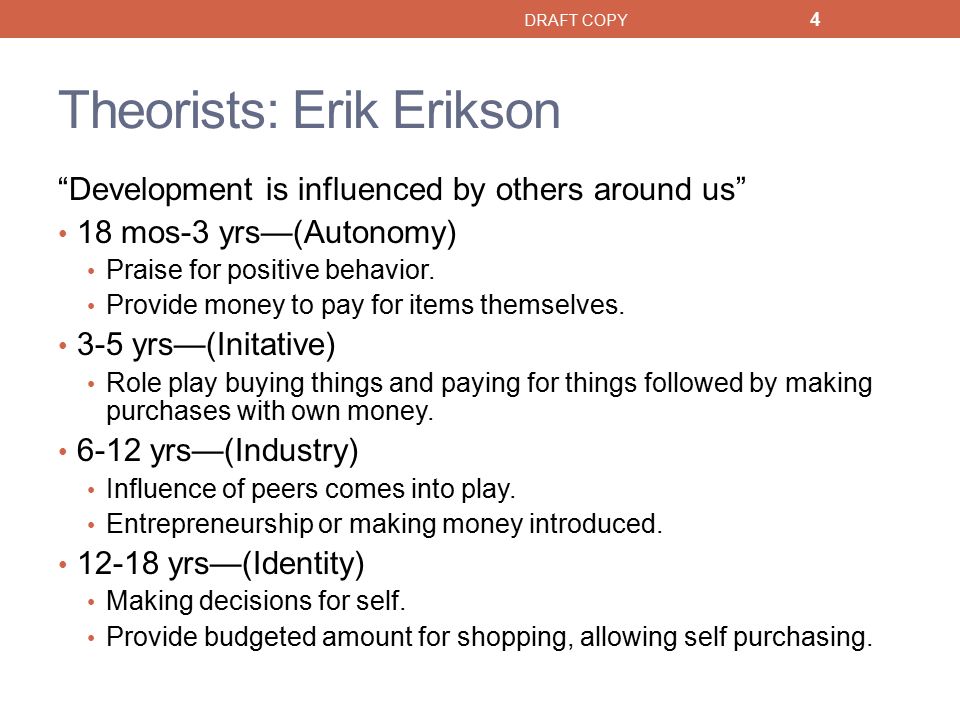 DRAFT COPY 4

Theorists: Erik Erikson

“Development is influenced by others around us”

• 18 mos-3 yrs—(Autonomy)
  • Praise for positive behavior.
  • Provide money to pay for items themselves.
• 3-5 yrs—(Initative)
  • Role play buying things and paying for things followed by making purchases with own money.
• 6-12 yrs—(Industry)
  • Influence of peers comes into play.
  • Entrepreneurship or making money introduced.
• 12-18 yrs—(Identity)
  • Making decisions for self.
  • Provide budgeted amount for shopping, allowing self purchasing.